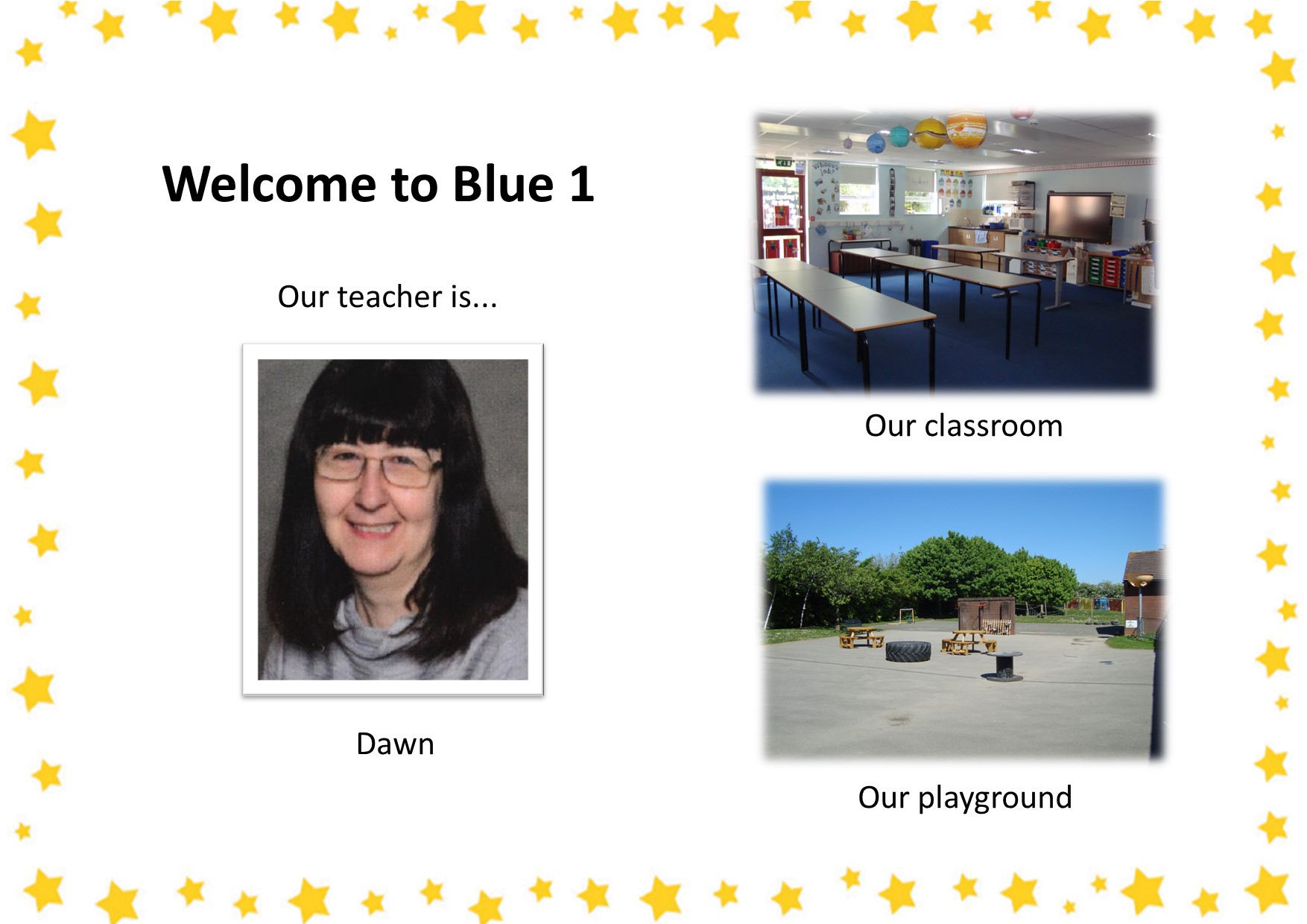 Welcome to Blue 1

Our teacher is...

Dawn

Our classroom

Our playground